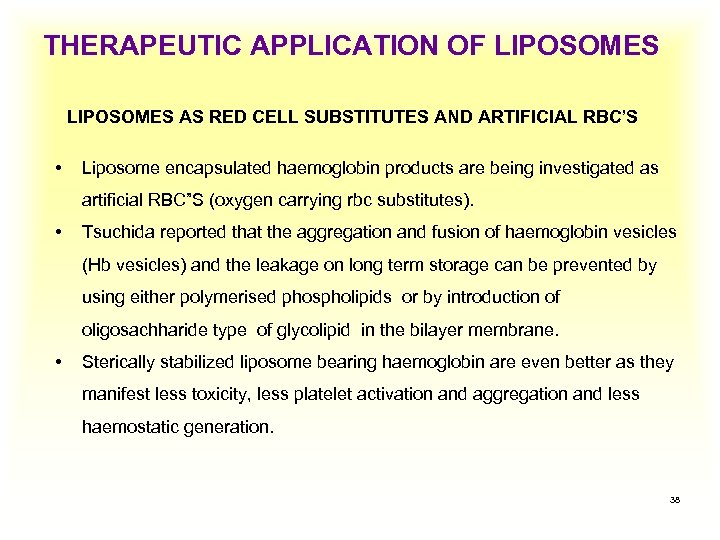 THERAPEUTIC APPLICATION OF LIPOSOMES

LIPOSOMES AS RED CELL SUBSTITUTES AND ARTIFICIAL RBC'S

• Liposome encapsulated haemoglobin products are being investigated as artificial RBC"S (oxygen carrying rbc substitutes).
• Tsuchida reported that the aggregation and fusion of haemoglobin vesicles (Hb vesicles) and the leakage on long term storage can be prevented by using either polymerised phospholipids or by introduction of oligosachharide type of glycolipid in the bilayer membrane.
• Sterically stabilized liposome bearing haemoglobin are even better as they manifest less toxicity, less platelet activation and aggregation and less haemostatic generation.

38